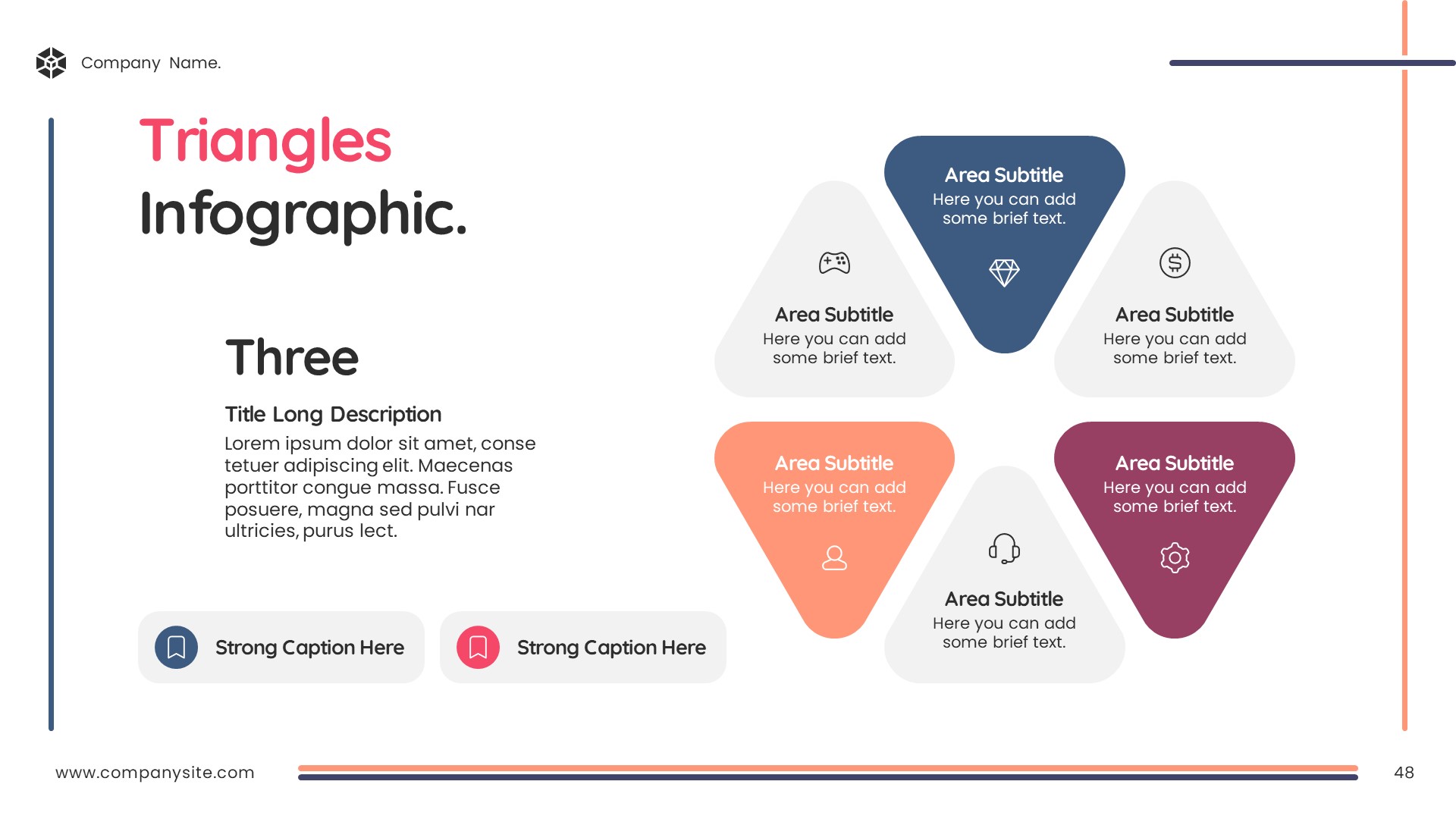 Company Name.

Triangles
Infographic.

Three

Title Long Description
Lorem ipsum dolor sit amet, conse tetuer adipiscing elit. Maecenas porttitor congue massa. Fusce posuere, magna sed pulvi nar ultricies, purus lect.

Strong Caption Here

Strong Caption Here

Area Subtitle
Here you can add some brief text.

Area Subtitle
Here you can add some brief text.

Area Subtitle
Here you can add some brief text.

Area Subtitle
Here you can add some brief text.

Area Subtitle
Here you can add some brief text.

Area Subtitle
Here you can add some brief text.

www.companysite.com

48